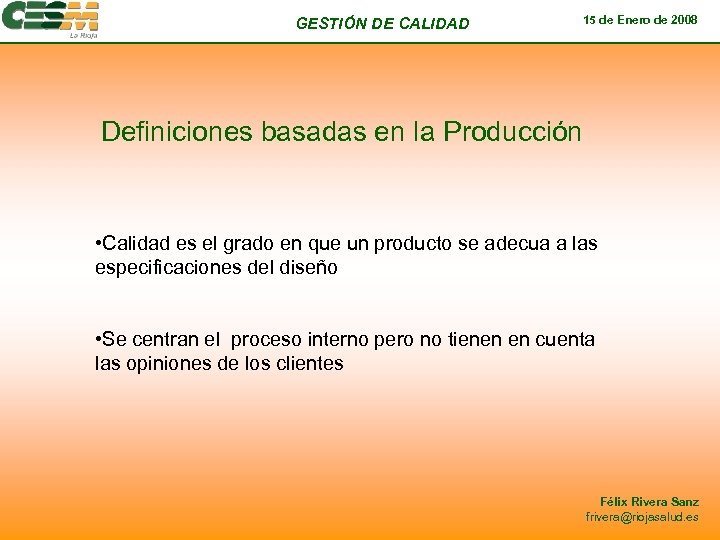 CESM
La Rioja

GESTIÓN DE CALIDAD

15 de Enero de 2008

Definiciones basadas en la Producción

•Calidad es el grado en que un producto se adecua a las especificaciones del diseño

•Se centran el proceso interno pero no tienen en cuenta las opiniones de los clientes

Félix Rivera Sanz
frivera@riojasalud.es